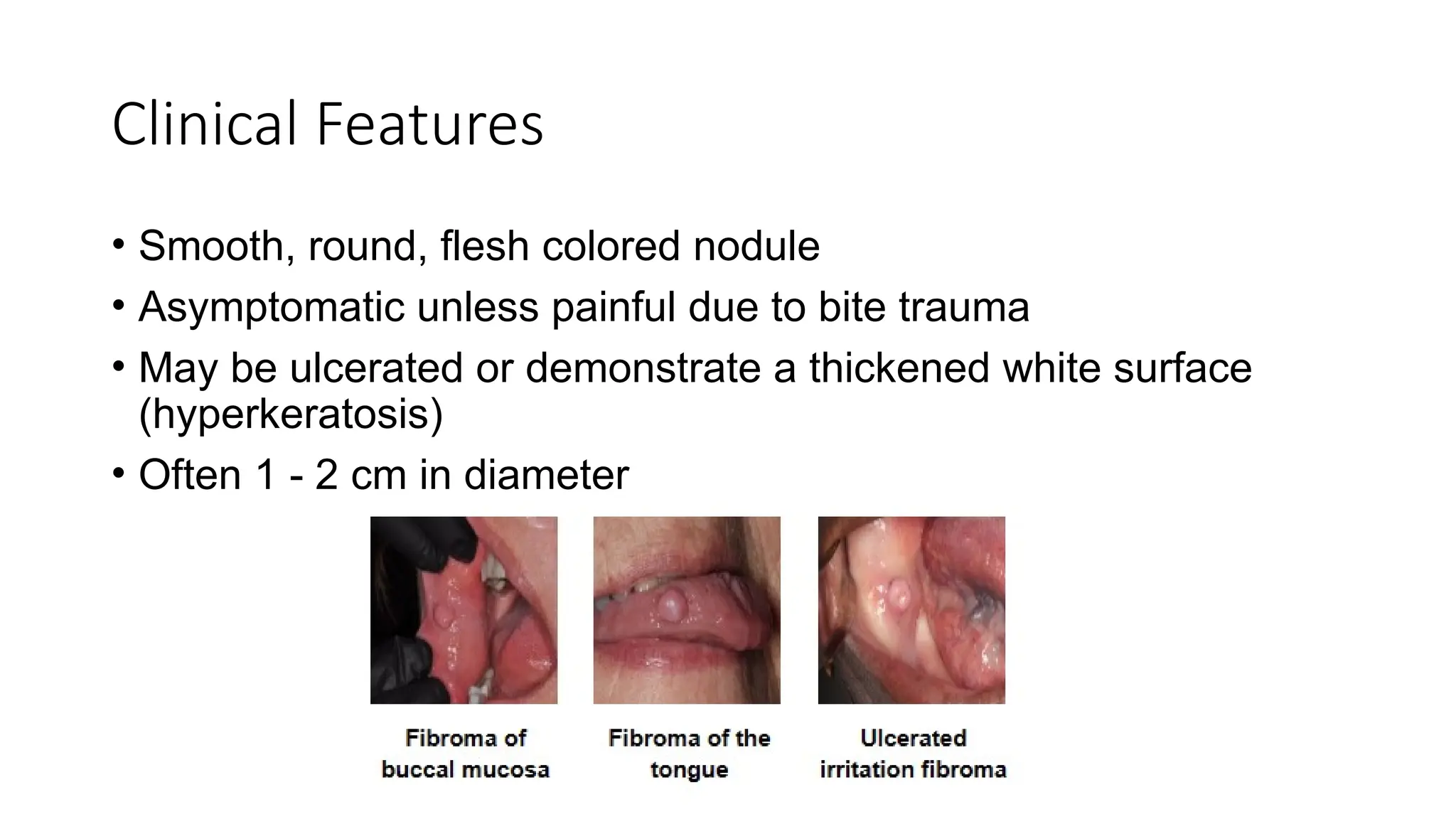 Clinical Features

• Smooth, round, flesh colored nodule
• Asymptomatic unless painful due to bite trauma
• May be ulcerated or demonstrate a thickened white surface (hyperkeratosis)
• Often 1 - 2 cm in diameter

Fibroma of
buccal mucosa

Fibroma of the
tongue

Ulcerated
irritation fibroma